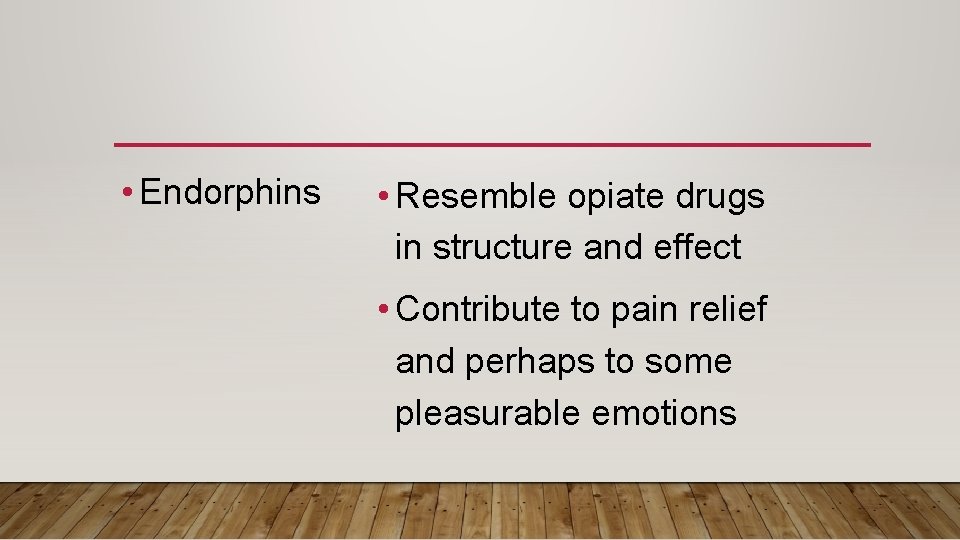 • Endorphins

• Resemble opiate drugs in structure and effect

• Contribute to pain relief and perhaps to some pleasurable emotions